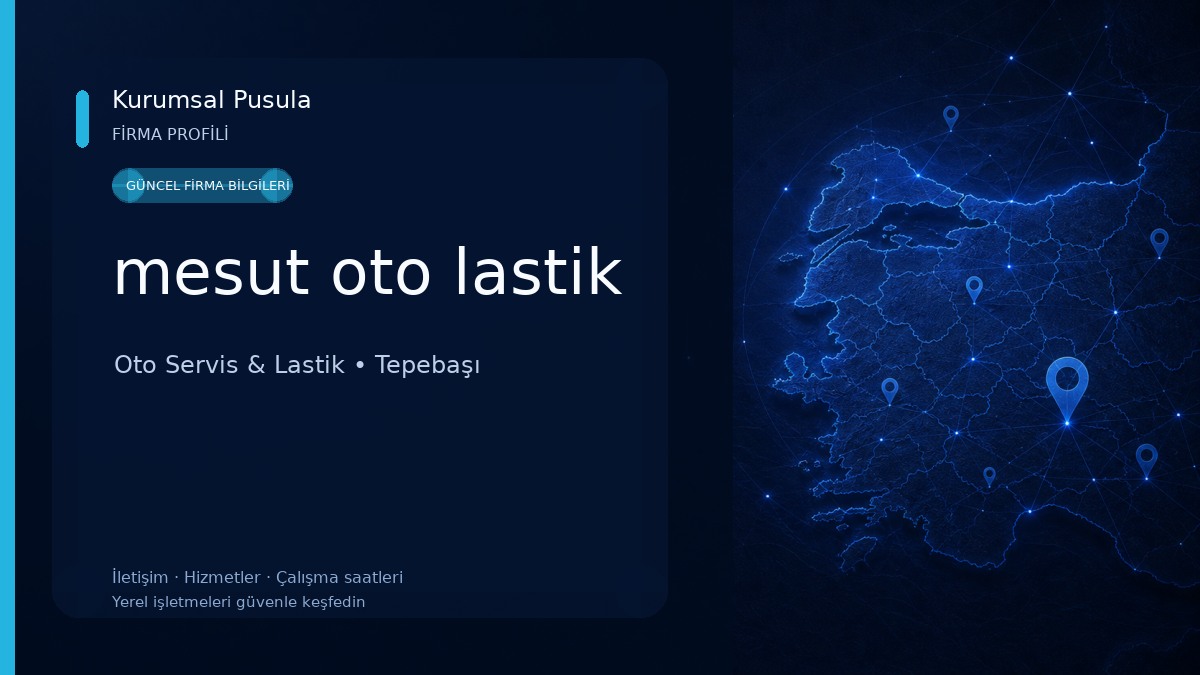 Kurumsal Pusula
FİRMA PROFİLİ

GÜNCEL FİRMA BİLGİLERİ

mesut oto lastik

Oto Servis & Lastik • Tepebaşı

İletişim · Hizmetler · Çalışma saatleri
Yerel işletmeleri güvenle keşfedin